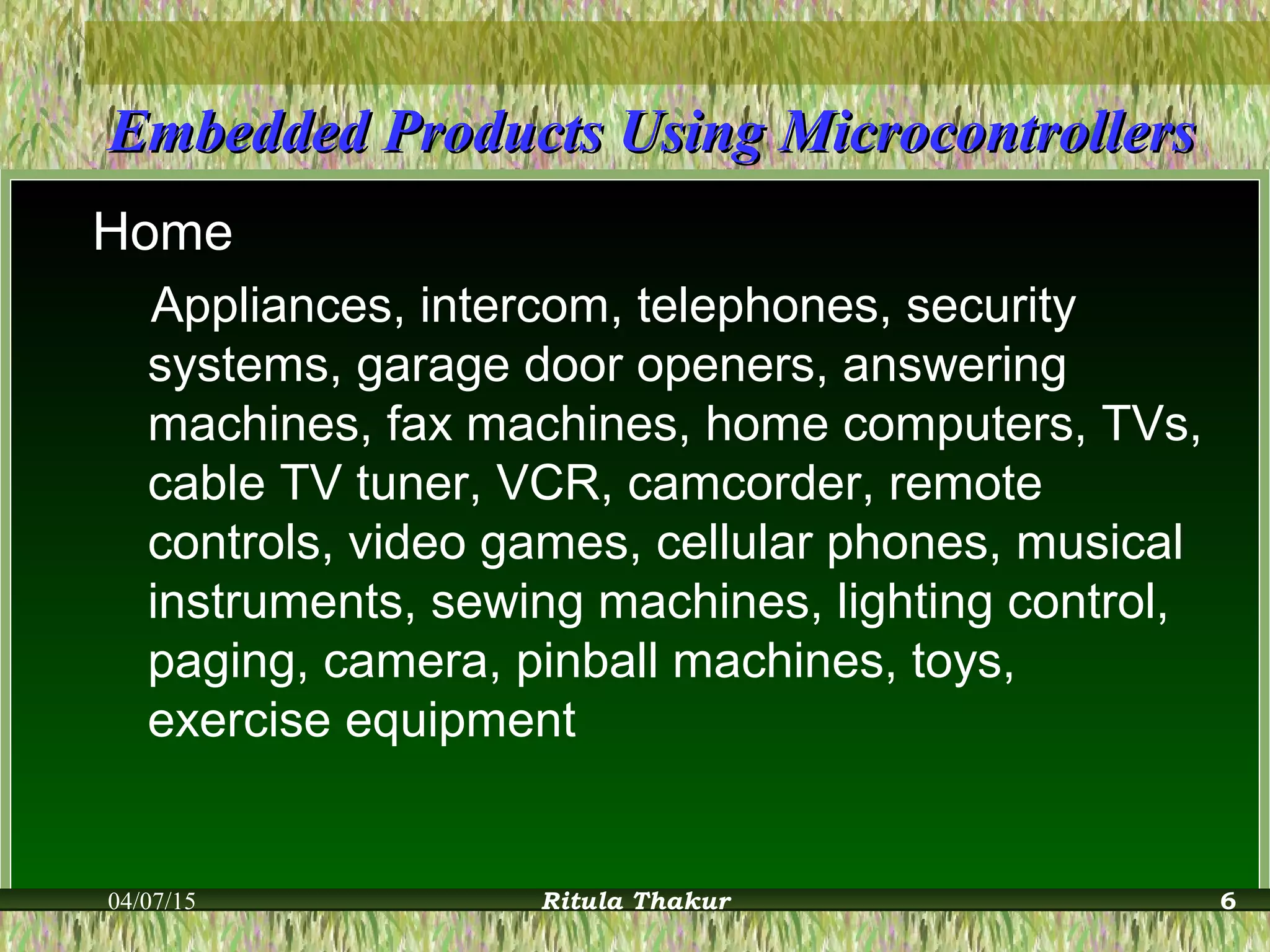 Embedded Products Using Microcontrollers

Home

Appliances, intercom, telephones, security systems, garage door openers, answering machines, fax machines, home computers, TVs, cable TV tuner, VCR, camcorder, remote controls, video games, cellular phones, musical instruments, sewing machines, lighting control, paging, camera, pinball machines, toys, exercise equipment

04/07/15 Ritula Thakur 6